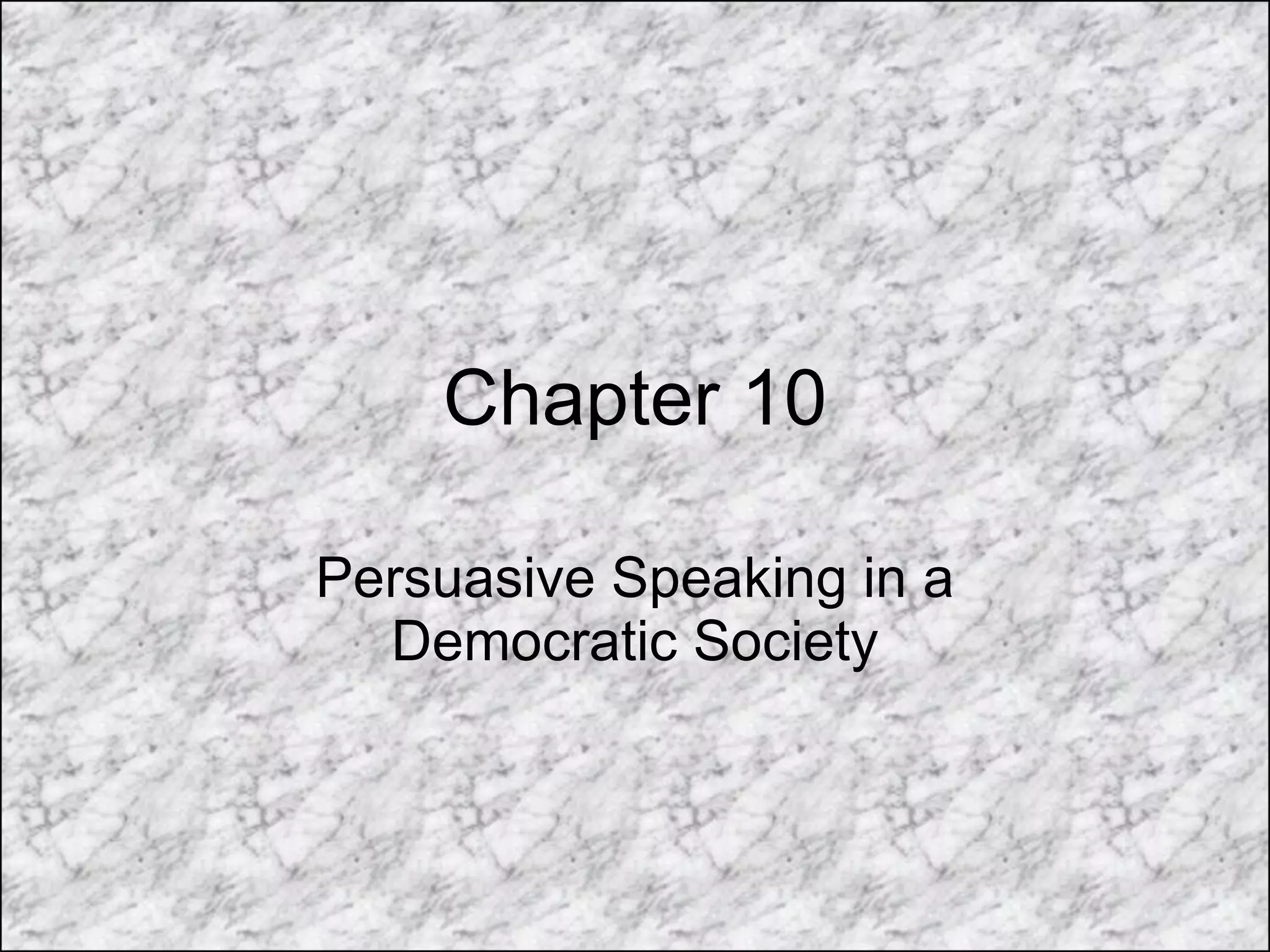 Chapter 10

Persuasive Speaking in a Democratic Society